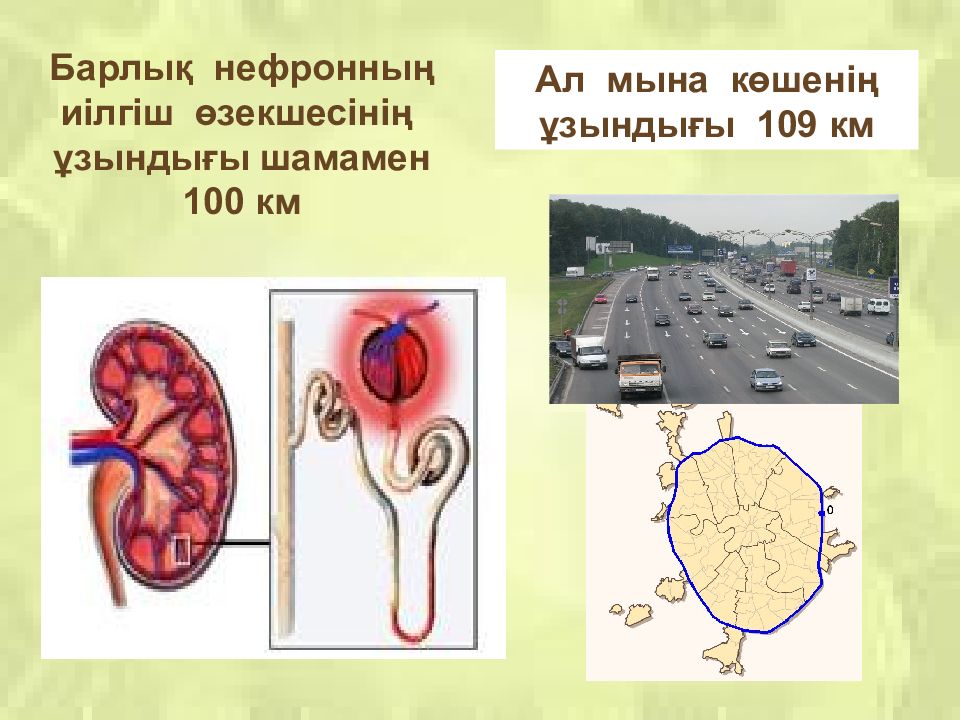 Барлық нефронның иілгіш өзекшесінің ұзындығы шамамен 100 км

Ал мына көшенің ұзындығы 109 км

0